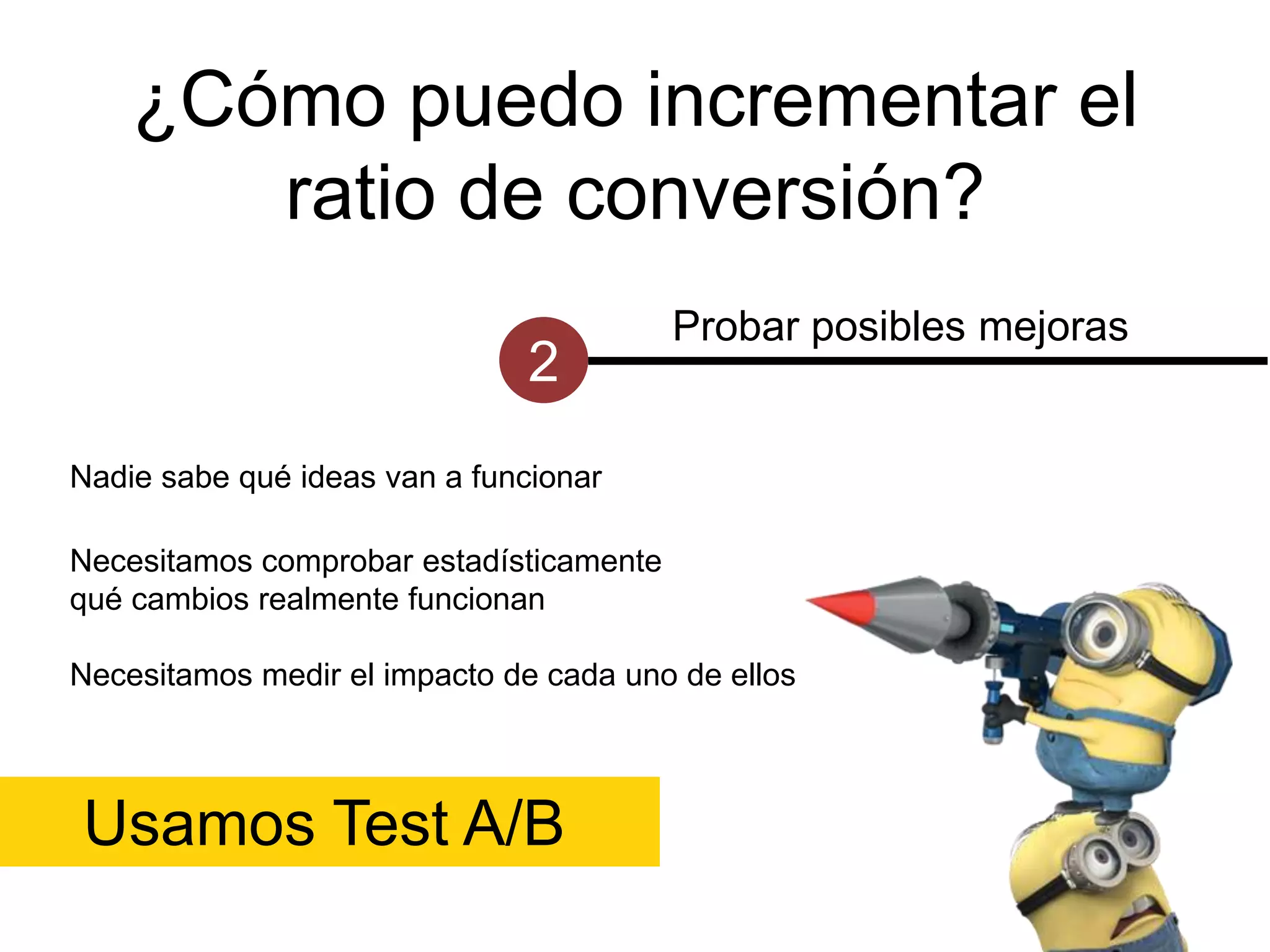 ¿Cómo puedo incrementar el ratio de conversión?

2

Probar posibles mejoras

Nadie sabe qué ideas van a funcionar

Necesitamos comprobar estadísticamente qué cambios realmente funcionan

Necesitamos medir el impacto de cada uno de ellos

Usamos Test A/B